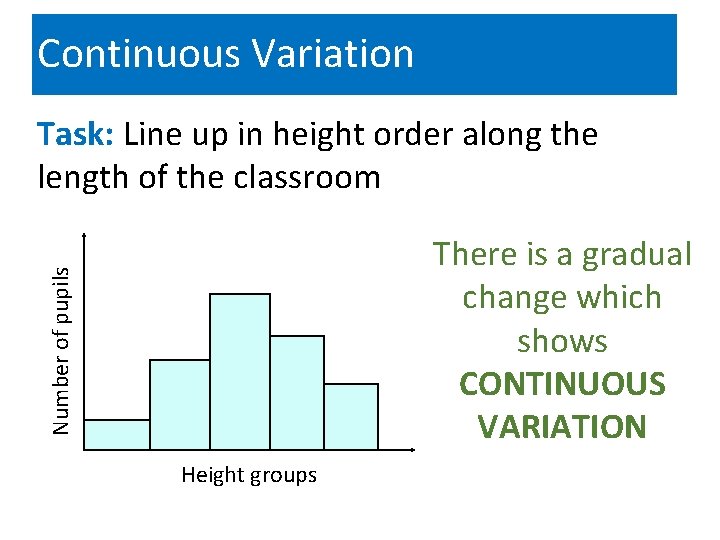 Continuous Variation

Task: Line up in height order along the length of the classroom

Number of pupils

Height groups

There is a gradual change which shows CONTINUOUS VARIATION